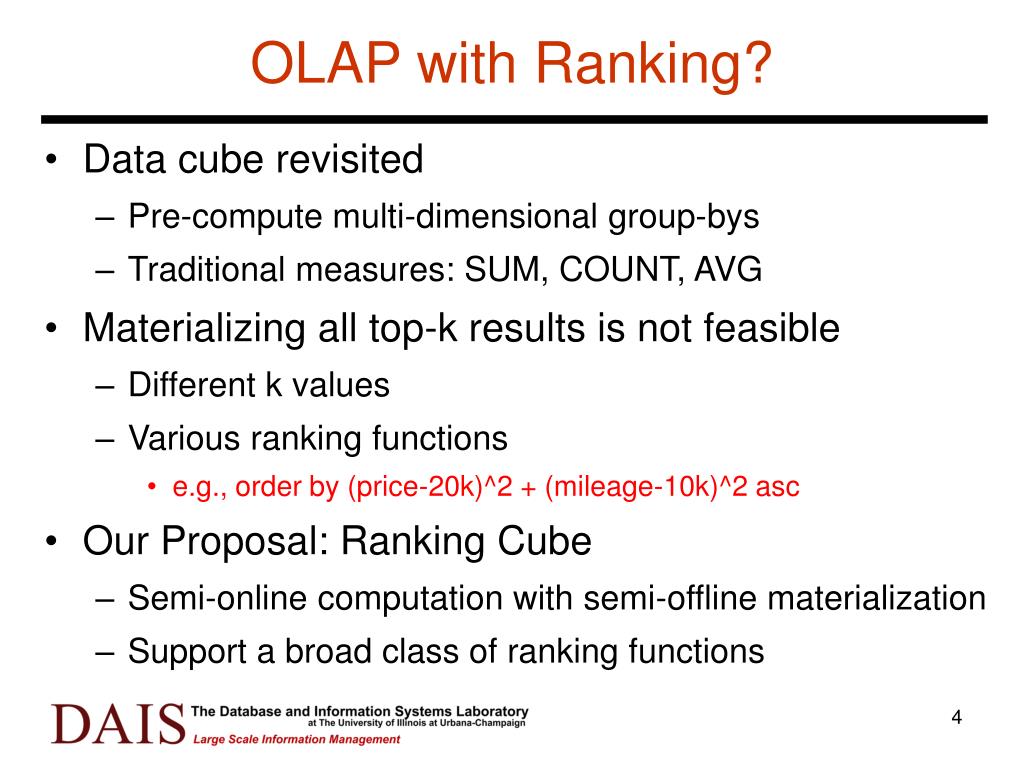 OLAP with Ranking?

• Data cube revisited
– Pre-compute multi-dimensional group-bys
– Traditional measures: SUM, COUNT, AVG

• Materializing all top-k results is not feasible
– Different k values
– Various ranking functions
• e.g., order by (price-20k)^2 + (mileage-10k)^2 asc

• Our Proposal: Ranking Cube
– Semi-online computation with semi-offline materialization
– Support a broad class of ranking functions

DAIS The Database and Information Systems Laboratory at The University of Illinois at Urbana-Champaign
Large Scale Information Management

4